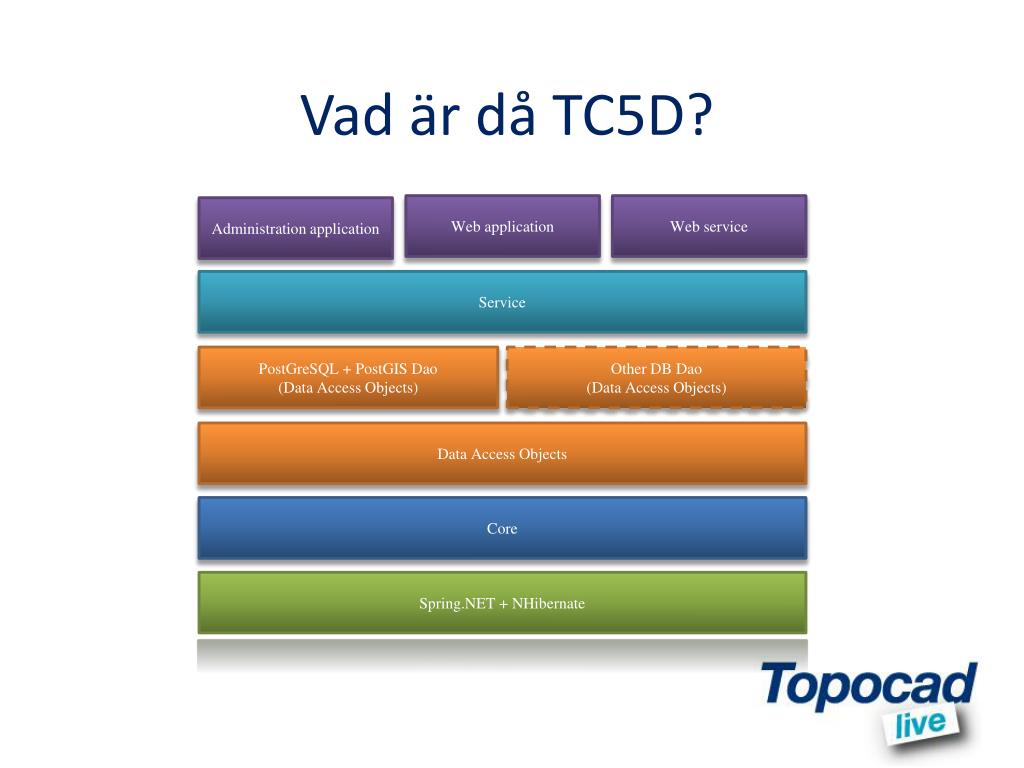 Vad är då TC5D?

Administration application

Web application

Web service

Service

PostGreSQL + PostGIS Dao
(Data Access Objects)

Other DB Dao
(Data Access Objects)

Data Access Objects

Core

Spring.NET + NHibernate

Topocad
live